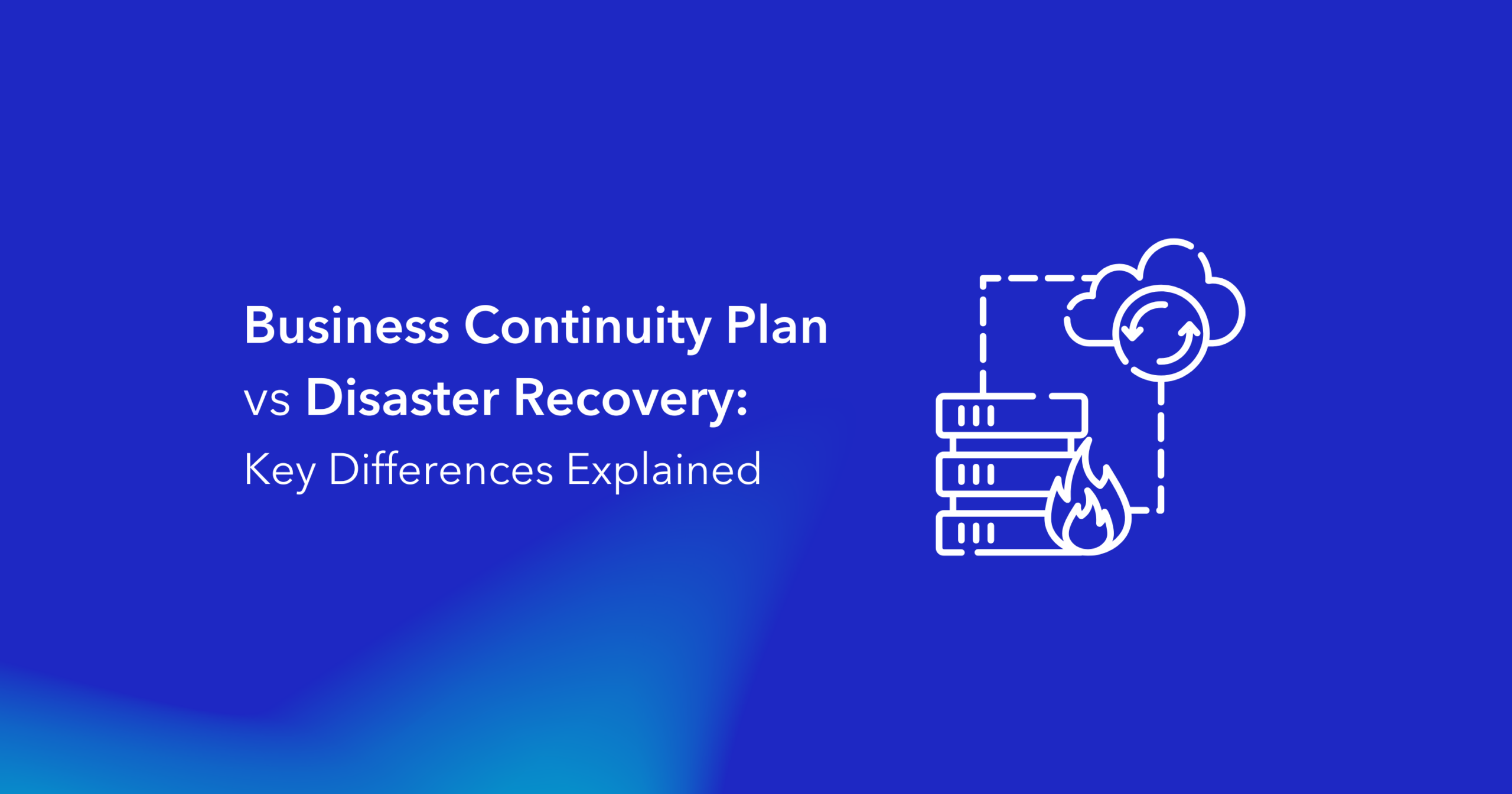 Business Continuity Plan vs Disaster Recovery: Key Differences Explained